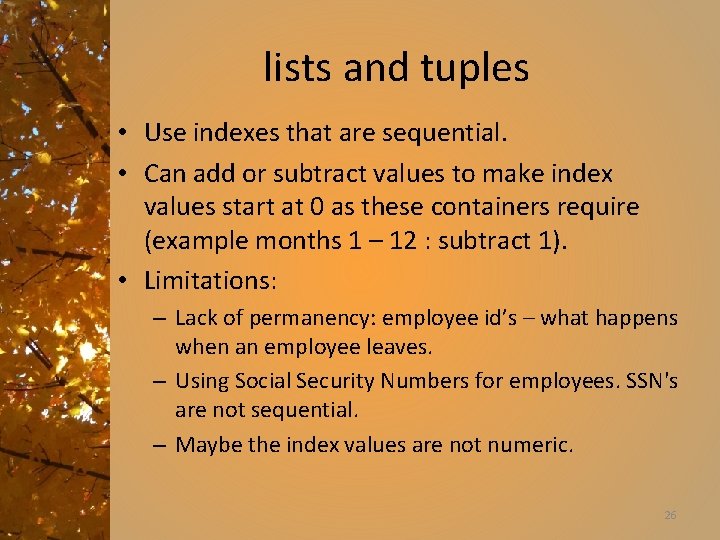 lists and tuples

• Use indexes that are sequential.
• Can add or subtract values to make index values start at 0 as these containers require (example months 1 – 12 : subtract 1).
• Limitations:
– Lack of permanency: employee id's – what happens when an employee leaves.
– Using Social Security Numbers for employees. SSN's are not sequential.
– Maybe the index values are not numeric.

26